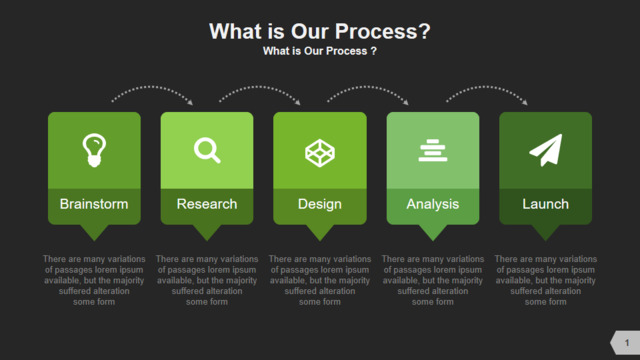 What is Our Process?
What is Our Process ?

Brainstorm

There are many variations of passages lorem ipsum available, but the majority suffered alteration some form

Research

There are many variations of passages lorem ipsum available, but the majority suffered alteration some form

Design

There are many variations of passages lorem ipsum available, but the majority suffered alteration some form

Analysis

There are many variations of passages lorem ipsum available, but the majority suffered alteration some form

Launch

There are many variations of passages lorem ipsum available, but the majority suffered alteration some form

1